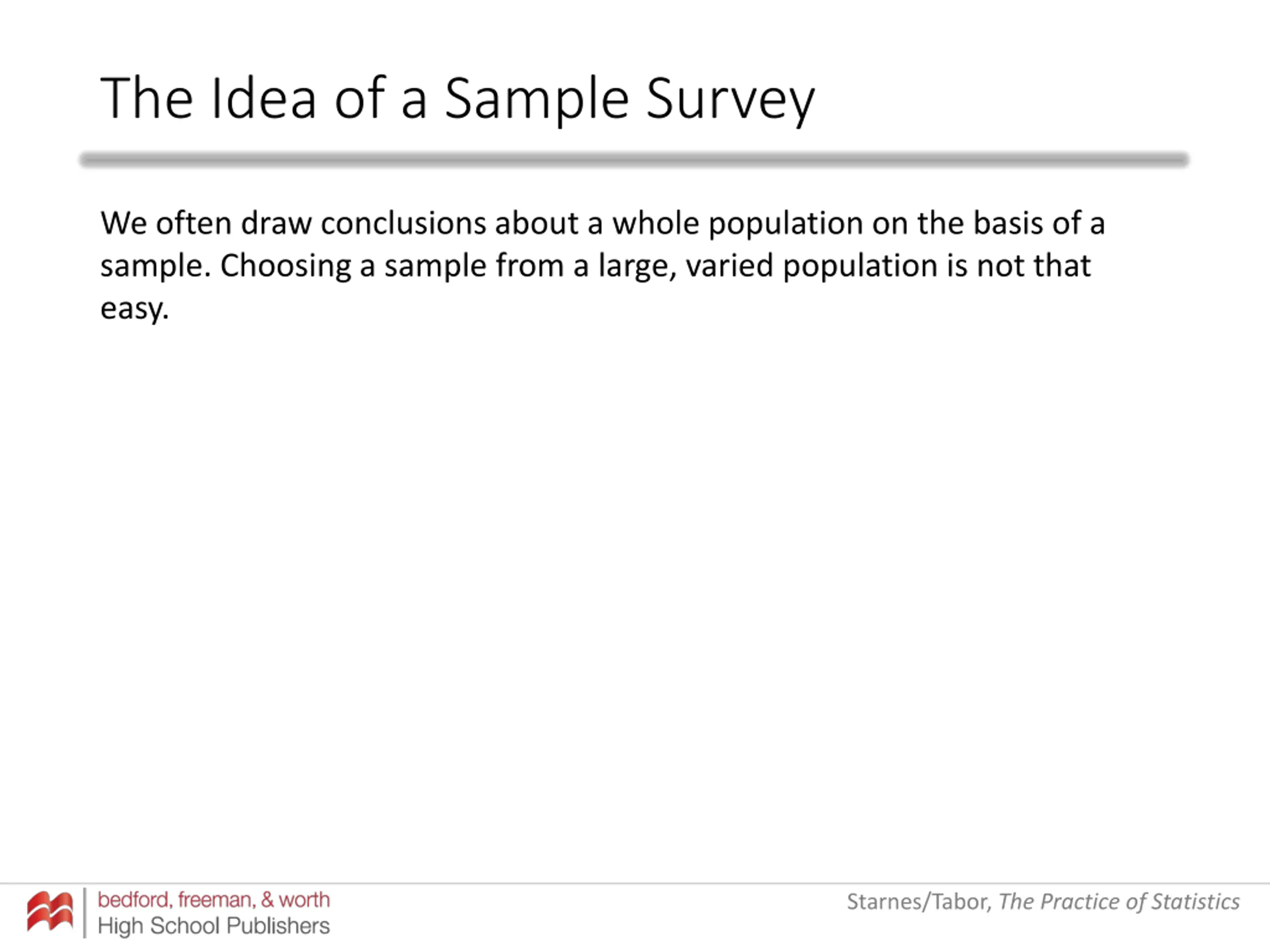 The Idea of a Sample Survey

We often draw conclusions about a whole population on the basis of a sample. Choosing a sample from a large, varied population is not that easy.

bedford, freeman, & worth
High School Publishers

Starnes/Tabor, The Practice of Statistics